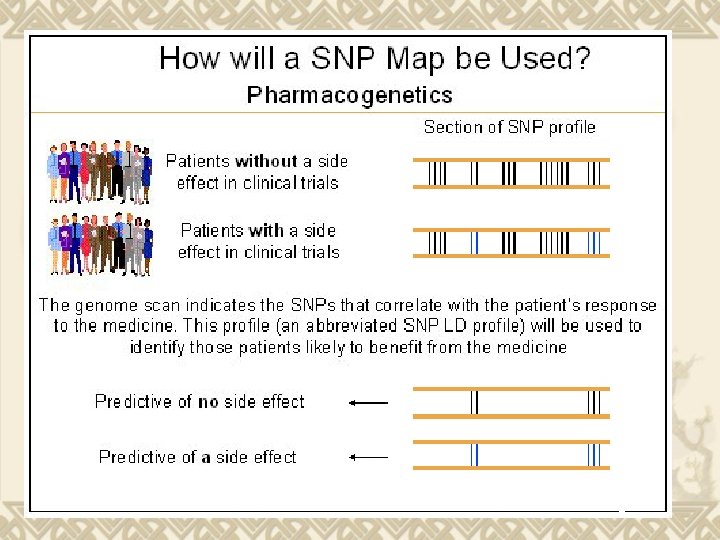 How will a SNP Map be Used?
Pharmacogenetics

Section of SNP profile

Patients without a side effect in clinical trials

Patients with a side effect in clinical trials

The genome scan indicates the SNPs that correlate with the patient's response to the medicine. This profile (an abbreviated SNP LD profile) will be used to identify those patients likely to benefit from the medicine

Predictive of no side effect

Predictive of a side effect